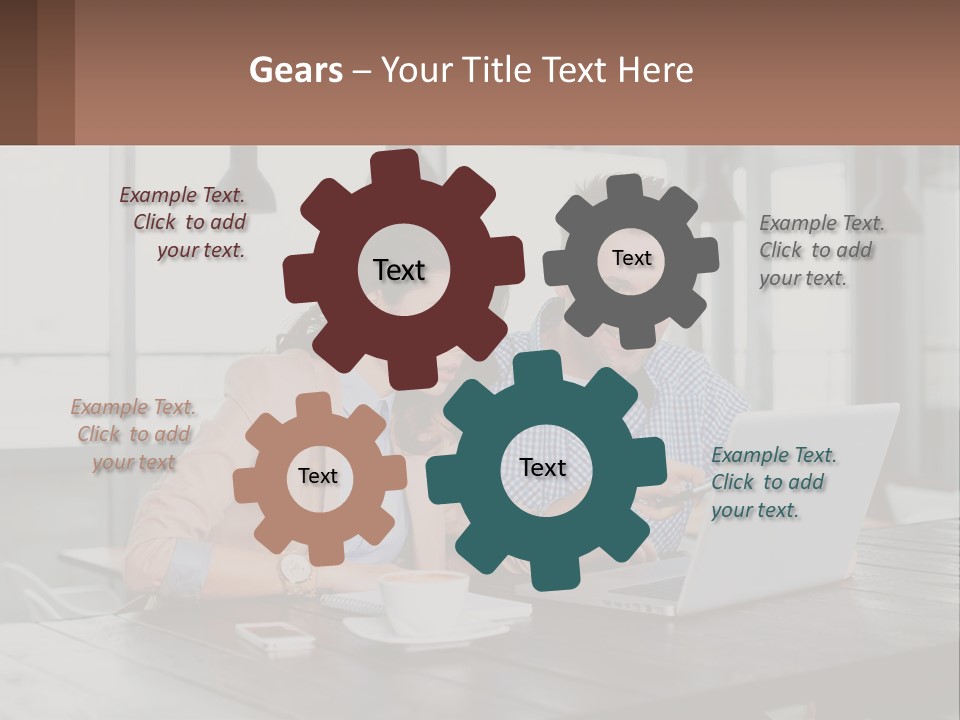 Gears – Your Title Text Here

Example Text. Click to add your text.

Text

Text

Example Text. Click to add your text.

Example Text. Click to add your text

Text

Text

Example Text. Click to add your text.